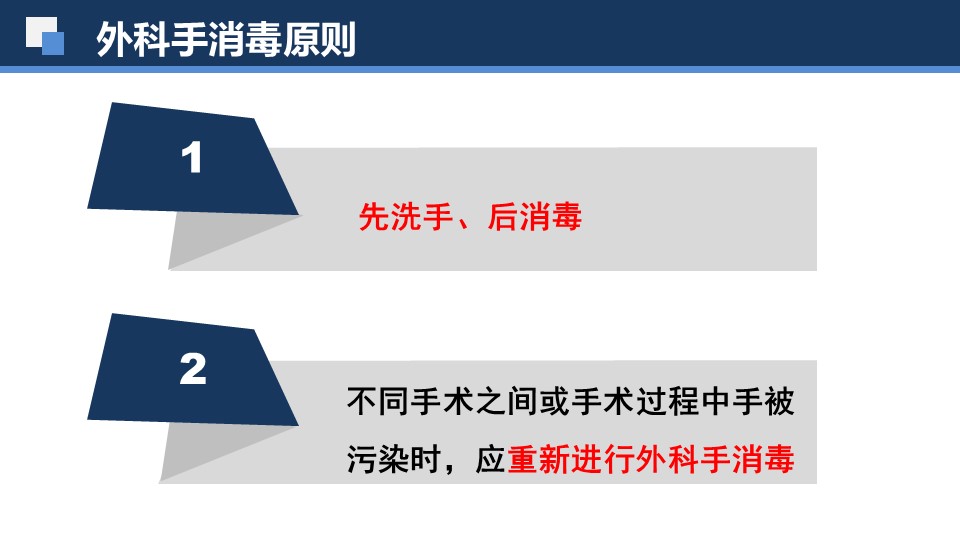 外科手消毒原则

1

先洗手、后消毒

2

不同手术之间或手术过程中手被污染时，应重新进行外科手消毒